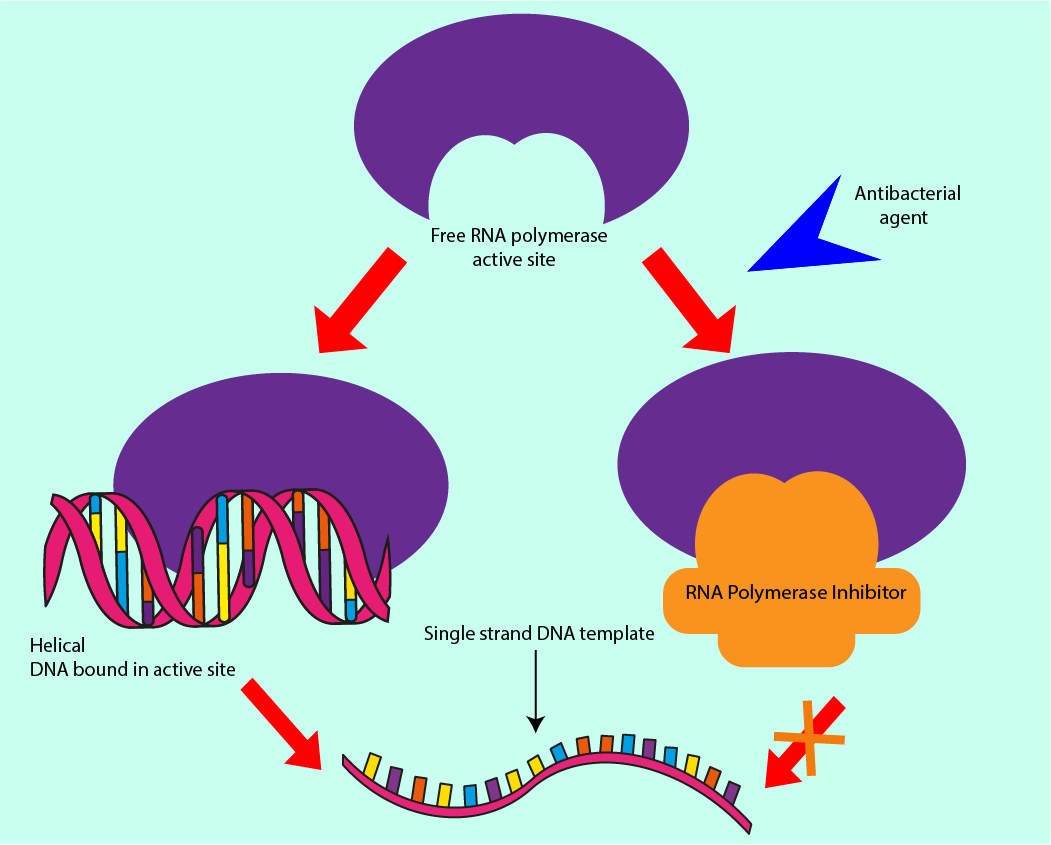 Free RNA polymerase active site

Antibacterial agent

RNA Polymerase Inhibitor

Helical DNA bound in active site

Single strand DNA template